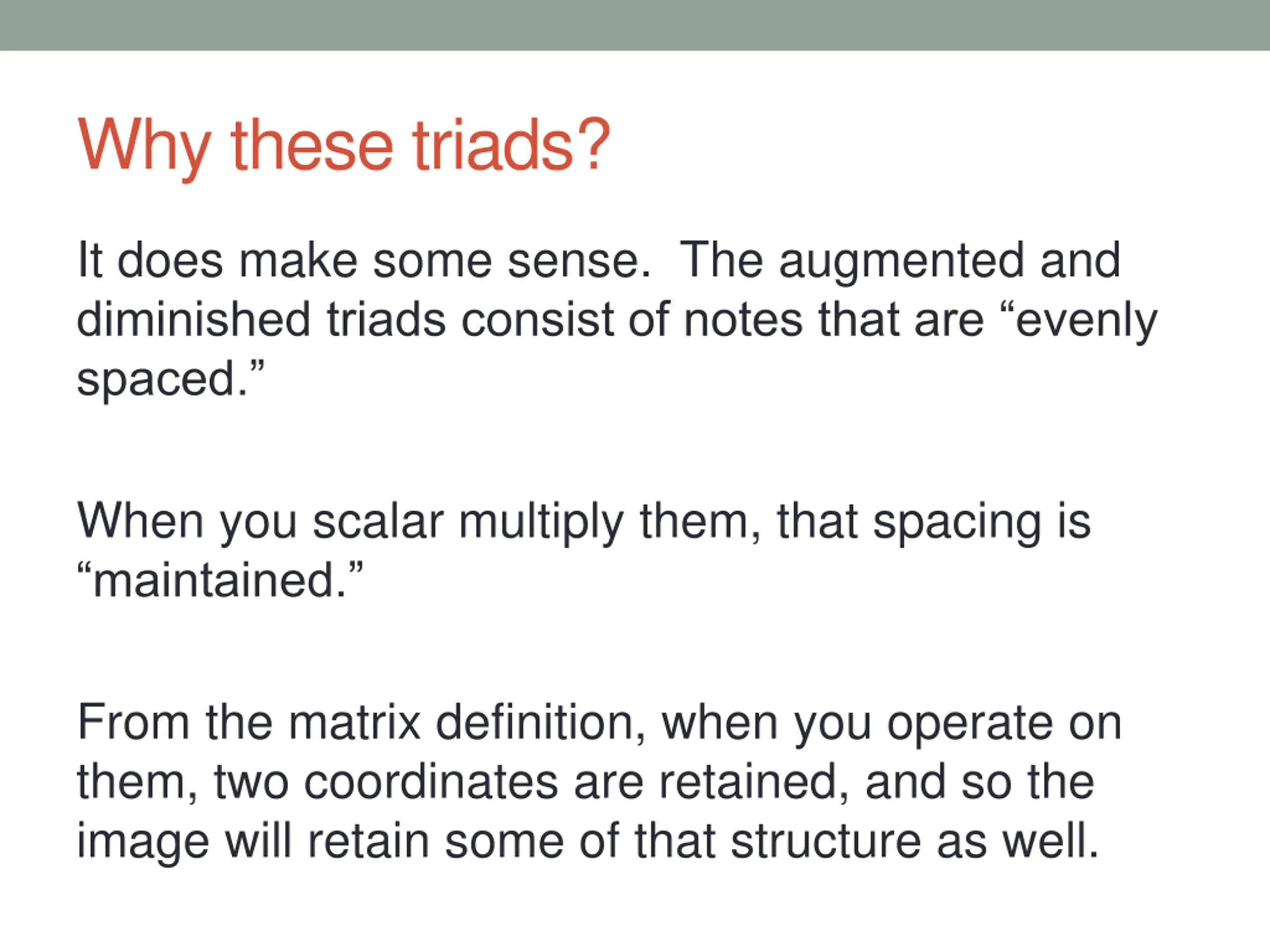 Why these triads?

It does make some sense.  The augmented and diminished triads consist of notes that are “evenly spaced.”

When you scalar multiply them, that spacing is “maintained.”

From the matrix definition, when you operate on them, two coordinates are retained, and so the image will retain some of that structure as well.